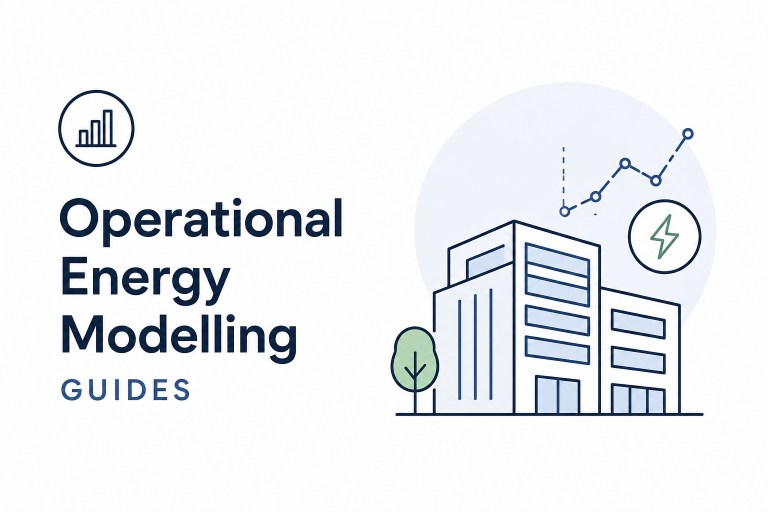 Operational Energy Modelling
GUIDES